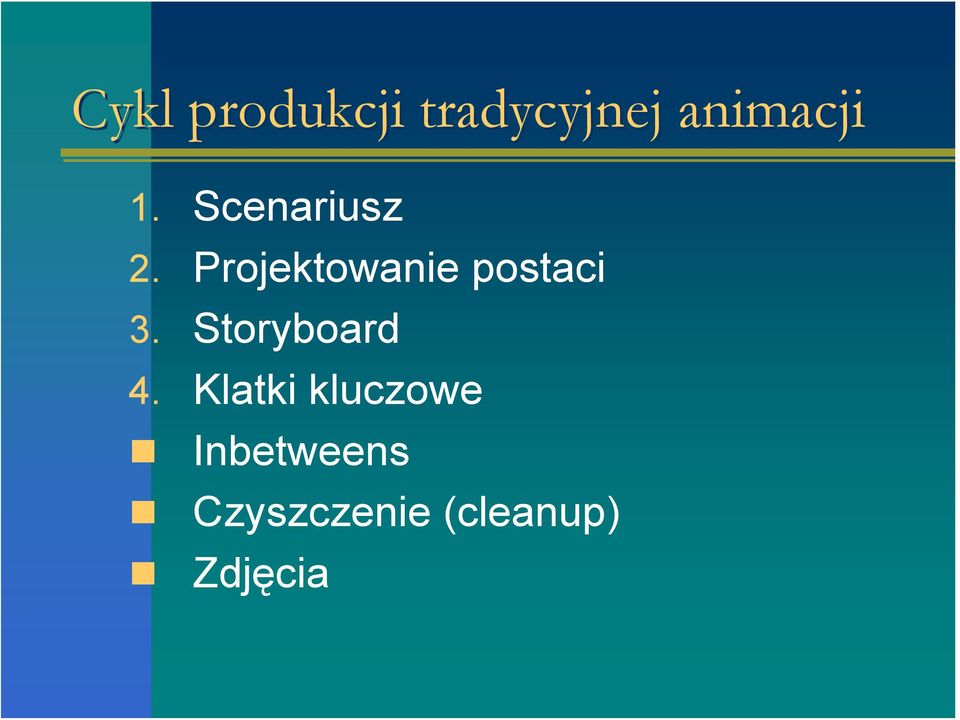 Cykl produkcji tradycyjnej animacji

1. Scenariusz
2. Projektowanie postaci
3. Storyboard
4. Klatki kluczowe
- Inbetweens
- Czyszczenie (cleanup)
- Zdjęcia